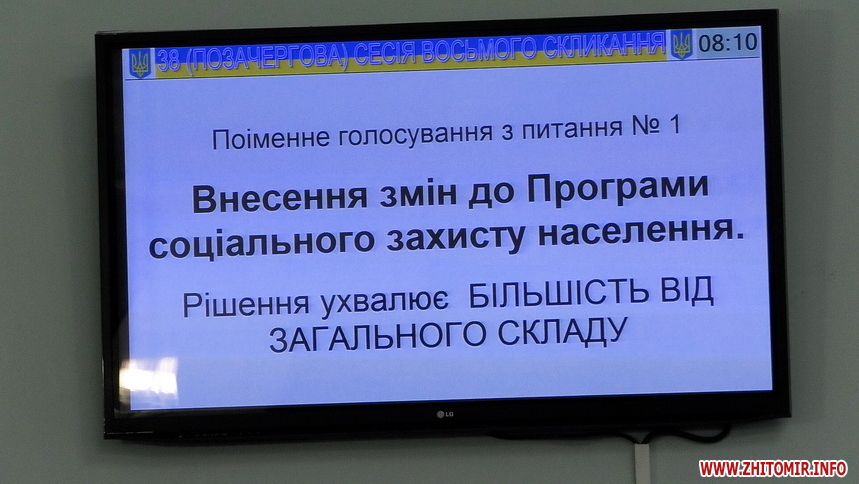 38 (ПОЗАЧЕРГОВА) СЕСІЯ ВОСЬМОГО СКЛИКАННЯ 08:10

Поіменне голосування з питання № 1

Внесення змін до Програми соціального захисту населення.

Рішення ухвалює БІЛЬШІСТЬ ВІД ЗАГАЛЬНОГО СКЛАДУ

LG

WWW.ZHITOMIR.INFO